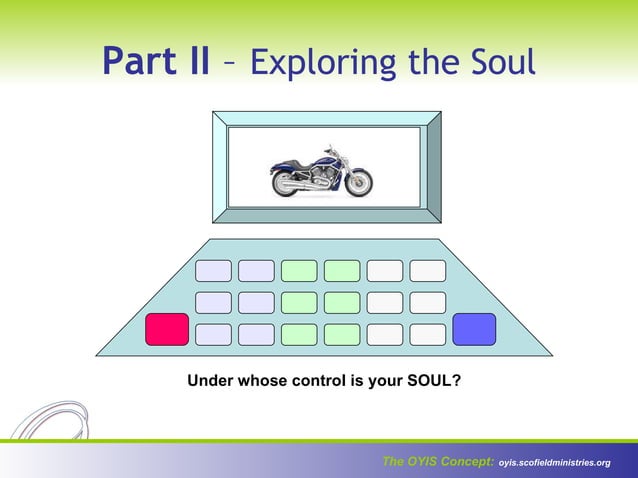 Part II – Exploring the Soul

Under whose control is your SOUL?

The OYIS Concept: oyis.scofieldministries.org